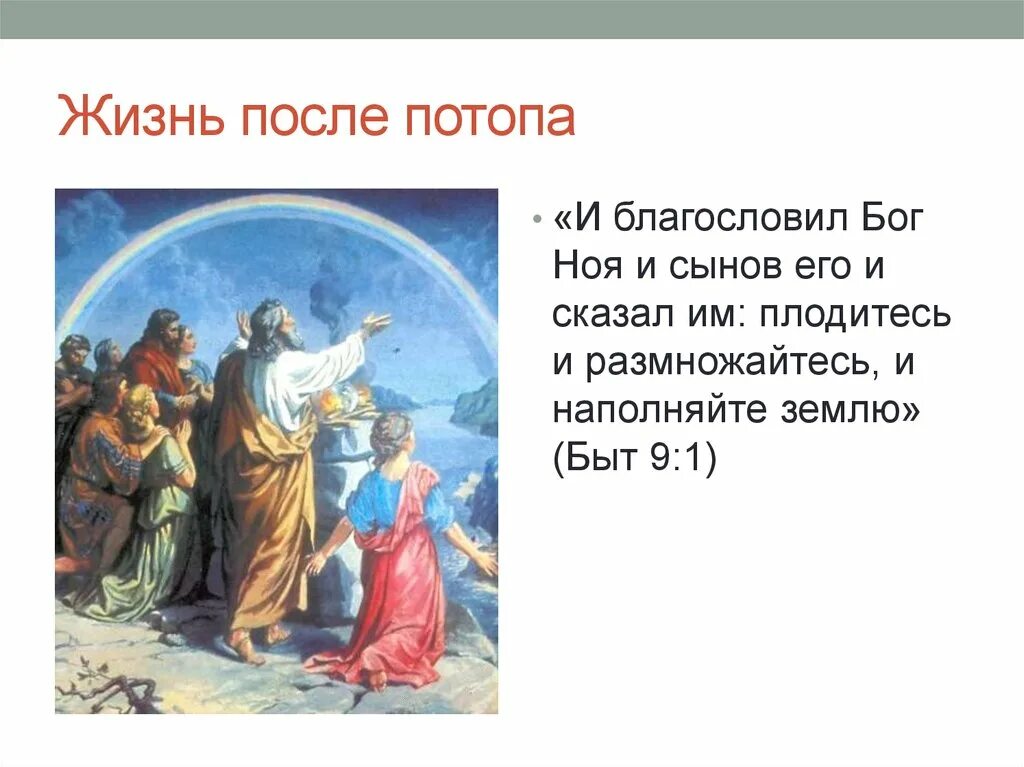 Жизнь после потопа

• «И благословил Бог Ноя и сынов его и сказал им: плодитесь и размножайтесь, и наполняйте землю» (Быт 9:1)